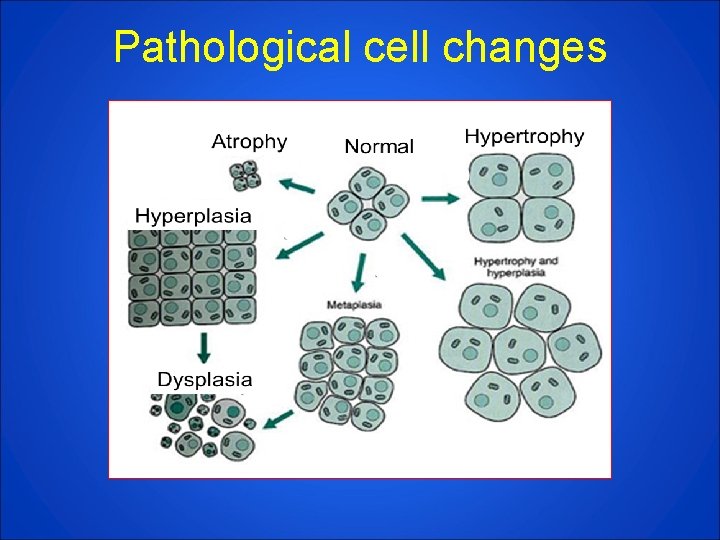 Pathological cell changes

Atrophy

Normal

Hypertrophy

Hyperplasia

Hypertrophy and hyperplasia

Metaplasia

Dysplasia